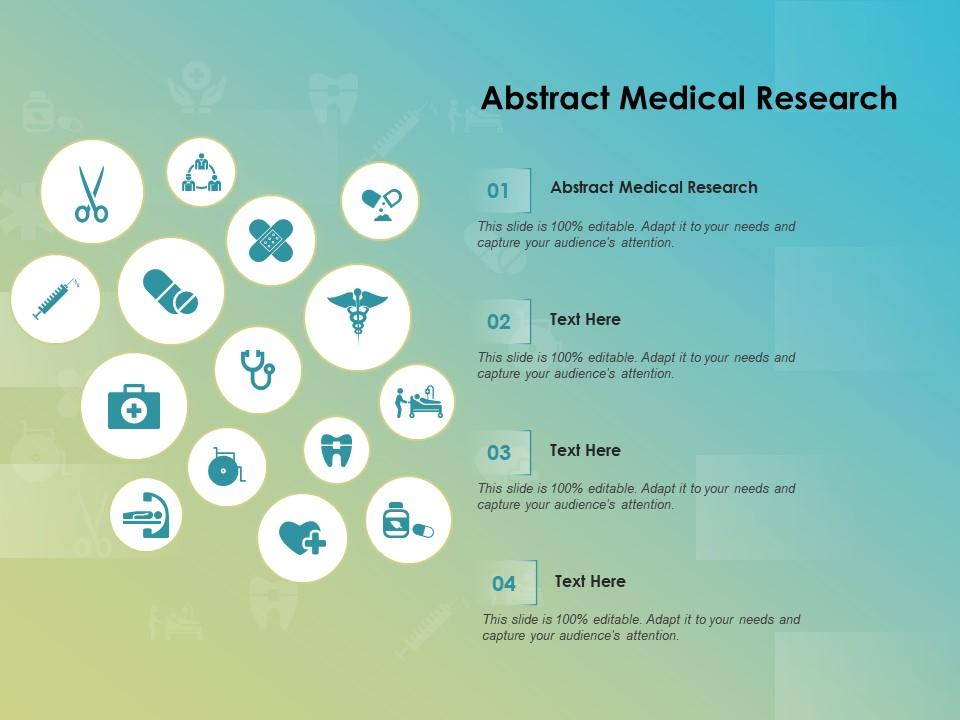 Abstract Medical Research

01
Abstract Medical Research
This slide is 100% editable. Adapt it to your needs and capture your audience's attention.

02
Text Here
This slide is 100% editable. Adapt it to your needs and capture your audience's attention.

03
Text Here
This slide is 100% editable. Adapt it to your needs and capture your audience's attention.

04
Text Here
This slide is 100% editable. Adapt it to your needs and capture your audience's attention.